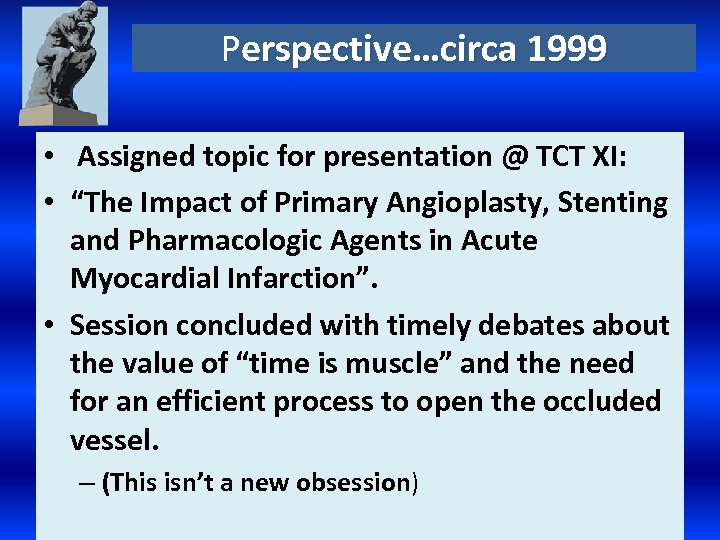 Perspective…circa 1999

• Assigned topic for presentation @ TCT XI:

• “The Impact of Primary Angioplasty, Stenting and Pharmacologic Agents in Acute Myocardial Infarction”.

• Session concluded with timely debates about the value of “time is muscle” and the need for an efficient process to open the occluded vessel.

– (This isn’t a new obsession)